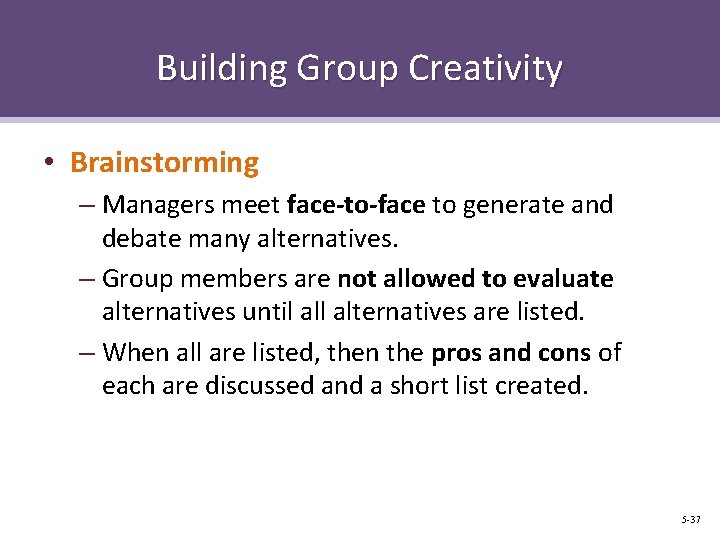 Building Group Creativity

• Brainstorming

– Managers meet face-to-face to generate and debate many alternatives.

– Group members are not allowed to evaluate alternatives until all alternatives are listed.

– When all are listed, then the pros and cons of each are discussed and a short list created.

5-37